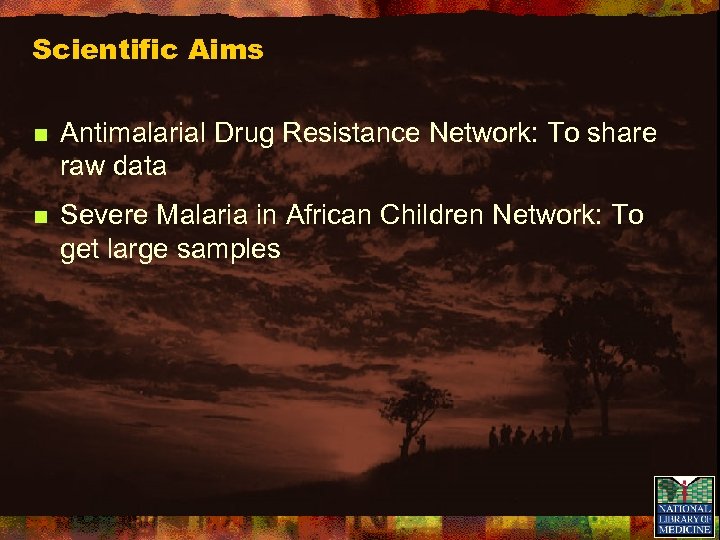 Scientific Aims

Antimalarial Drug Resistance Network: To share raw data

Severe Malaria in African Children Network: To get large samples

NATIONAL LIBRARY OF MEDICINE